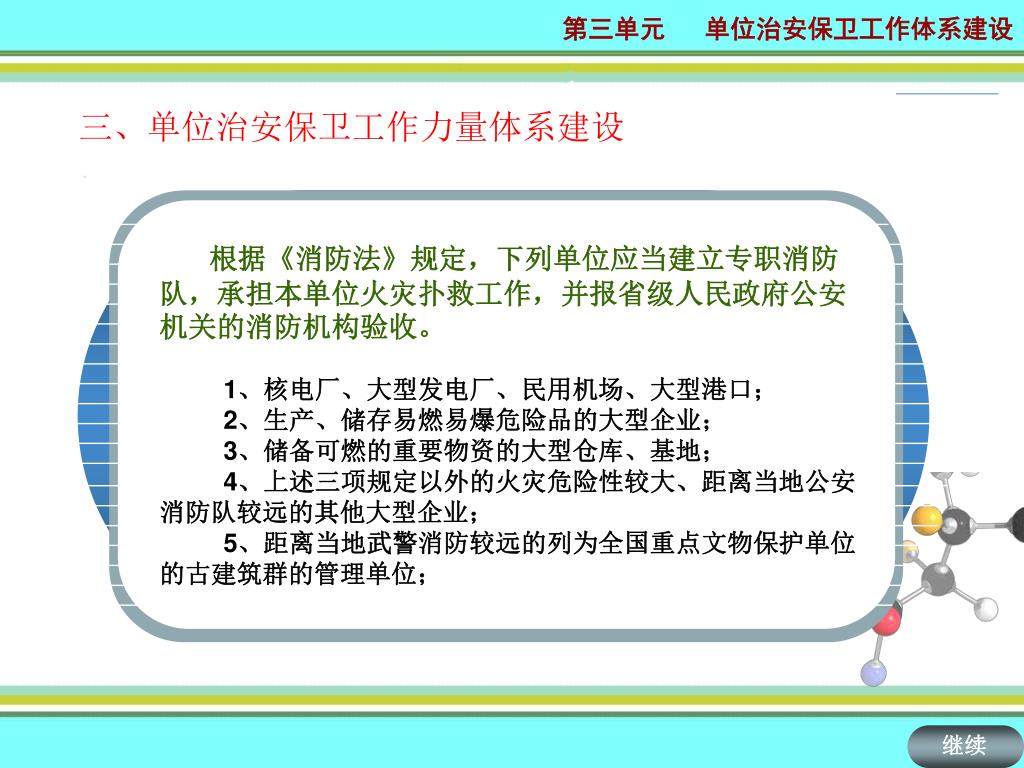 第三单元　单位治安保卫工作体系建设

三、单位治安保卫工作力量体系建设

根据《消防法》规定，下列单位应当建立专职消防队，承担本单位火灾扑救工作，并报省级人民政府公安机关的消防机构验收。

1、核电厂、大型发电厂、民用机场、大型港口；
2、生产、储存易燃易爆危险品的大型企业；
3、储备可燃的重要物资的大型仓库、基地；
4、上述三项规定以外的火灾危险性较大、距离当地公安消防队较远的其他大型企业；
5、距离当地武警消防较远的列为全国重点文物保护单位的古建筑群的管理单位；

继续